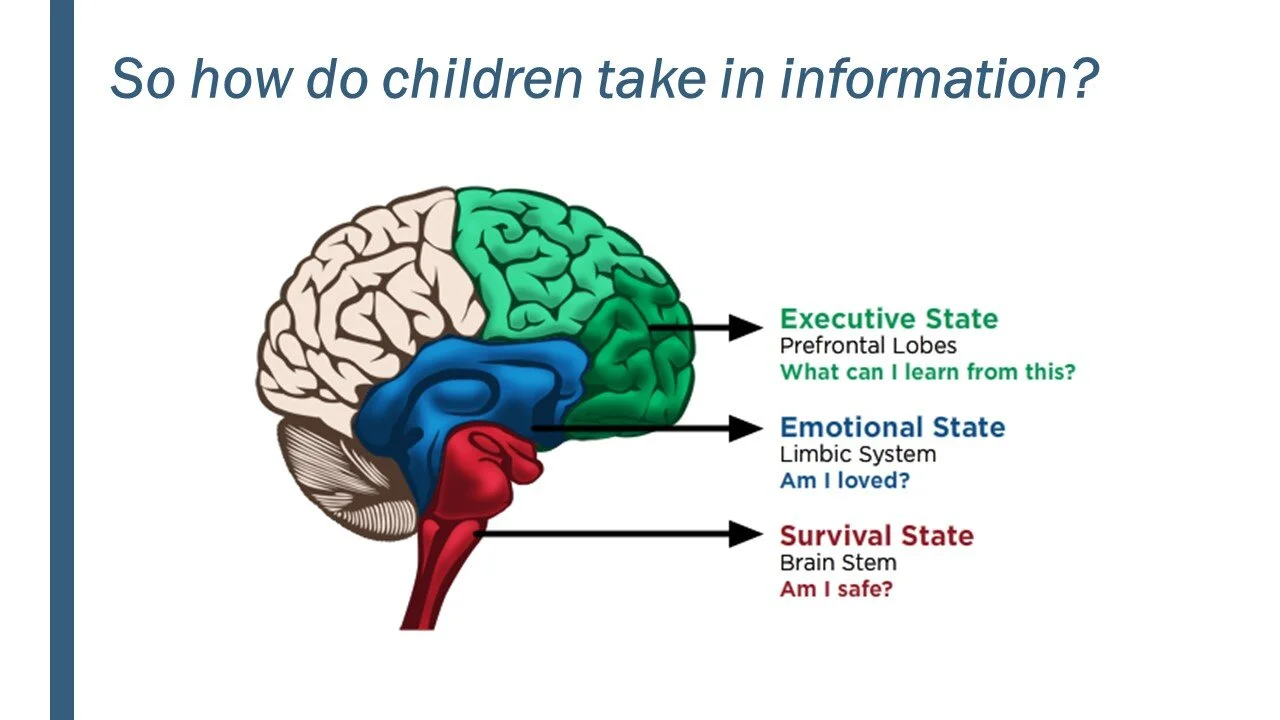 So how do children take in information?

Executive State
Prefrontal Lobes
What can I learn from this?

Emotional State
Limbic System
Am I loved?

Survival State
Brain Stem
Am I safe?